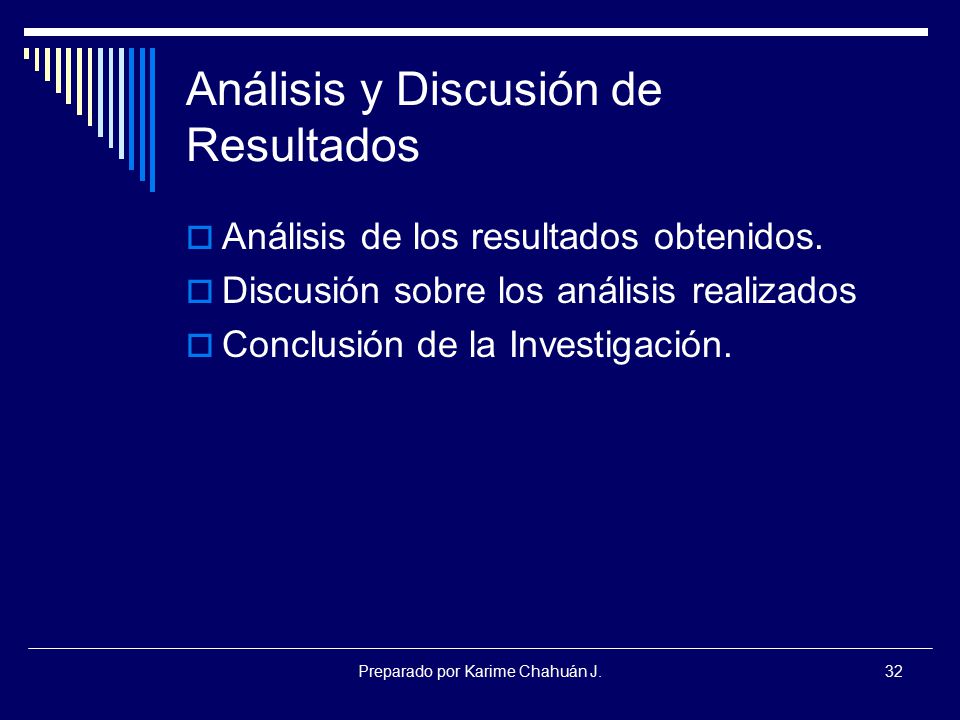 Análisis y Discusión de Resultados

Análisis de los resultados obtenidos.

Discusión sobre los análisis realizados

Conclusión de la Investigación.

Preparado por Karime Chahuán J.

32